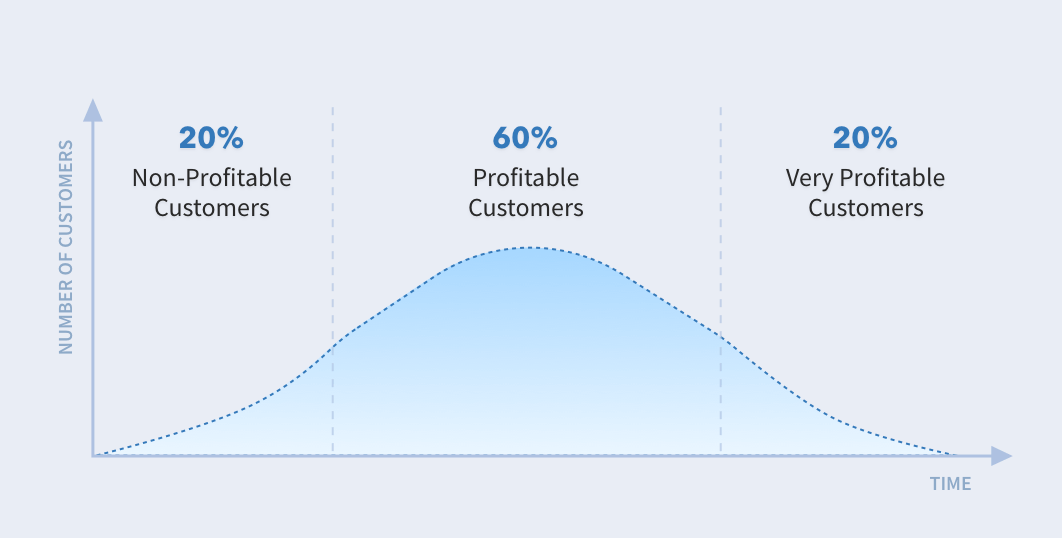 NUMBER OF CUSTOMERS

20%
Non-Profitable Customers

60%
Profitable Customers

20%
Very Profitable Customers

TIME